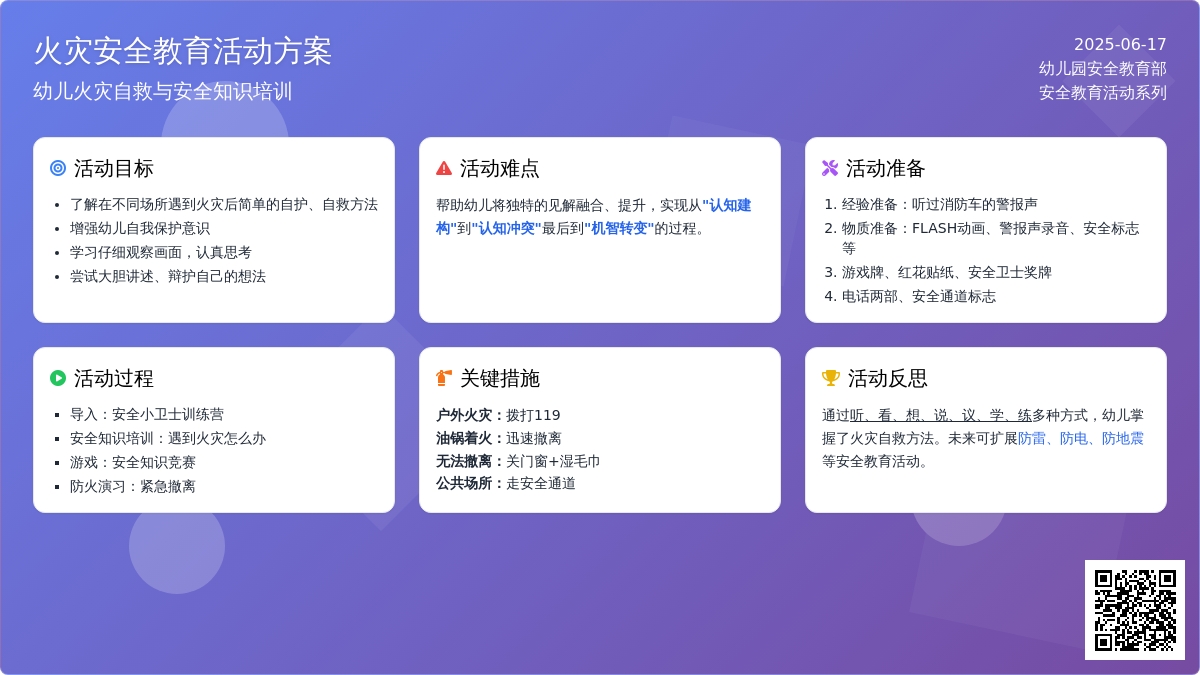 火灾安全教育活动方案
幼儿火灾自救与安全知识培训

2025-06-17
幼儿园安全教育部
安全教育活动系列

活动目标
- 了解在不同场所遇到火灾后简单的自护、自救方法
- 增强幼儿自我保护意识
- 学习仔细观察画面，认真思考
- 尝试大胆讲述、辩护自己的想法

活动难点
帮助幼儿将独特的见解融合、提升，实现从"认知建构"到"认知冲突"最后到"机智转变"的过程。

活动准备
1. 经验准备：听过消防车的警报声
2. 物质准备：FLASH动画、警报声录音、安全标志等
3. 游戏牌、红花贴纸、安全卫士奖牌
4. 电话两部、安全通道标志

活动过程
- 导入：安全小卫士训练营
- 安全知识培训：遇到火灾怎么办
- 游戏：安全知识竞赛
- 防火演习：紧急撤离

关键措施
户外火灾：拨打119
油锅着火：迅速撤离
无法撤离：关门窗+湿毛巾
公共场所：走安全通道

活动反思
通过听、看、想、说、议、学、练多种方式，幼儿掌握了火灾自救方法。未来可扩展防雷、防电、防地震等安全教育活动。